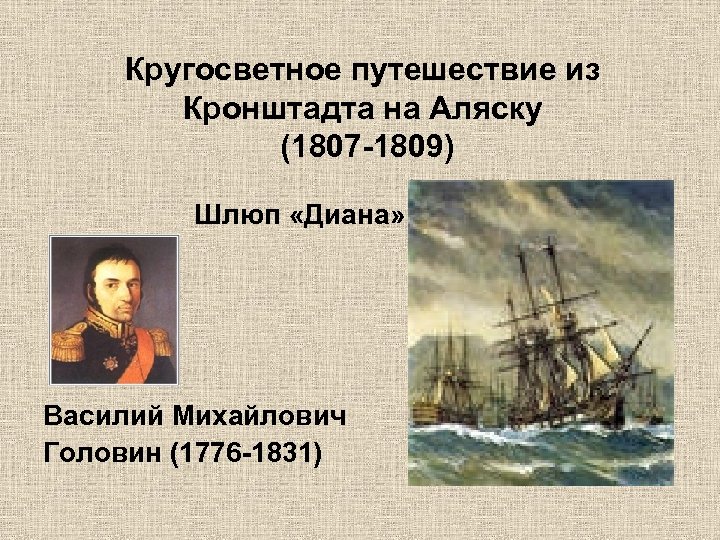 Кругосветное путешествие из Кронштадта на Аляску (1807-1809)

Шлюп «Диана»

Василий Михайлович Головин (1776-1831)